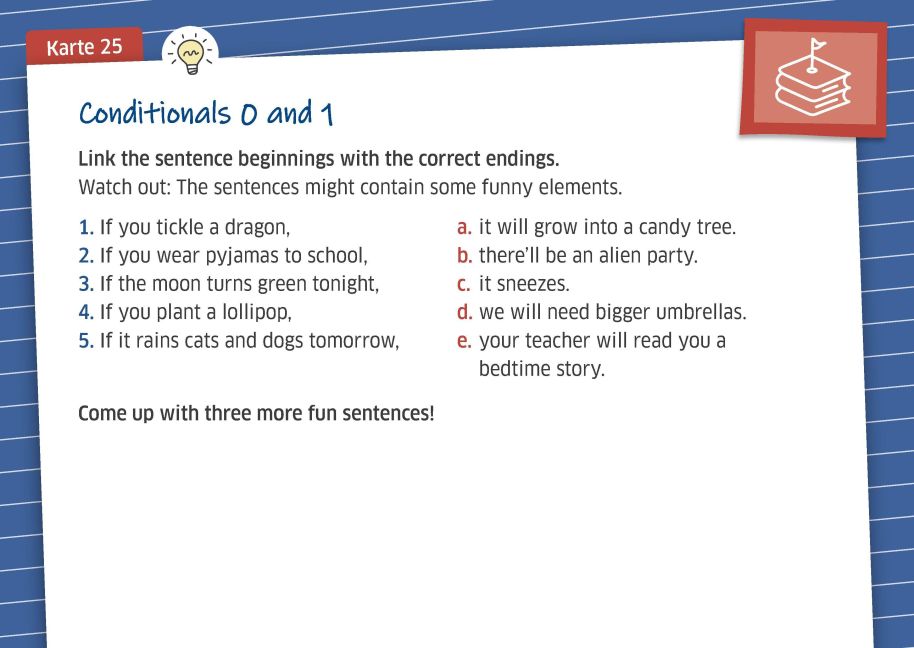 Karte 25

Conditionals 0 and 1

Link the sentence beginnings with the correct endings.
Watch out: The sentences might contain some funny elements.

1. If you tickle a dragon,
2. If you wear pyjamas to school,
3. If the moon turns green tonight,
4. If you plant a lollipop,
5. If it rains cats and dogs tomorrow,

a. it will grow into a candy tree.
b. there'll be an alien party.
c. it sneezes.
d. we will need bigger umbrellas.
e. your teacher will read you a bedtime story.

Come up with three more fun sentences!